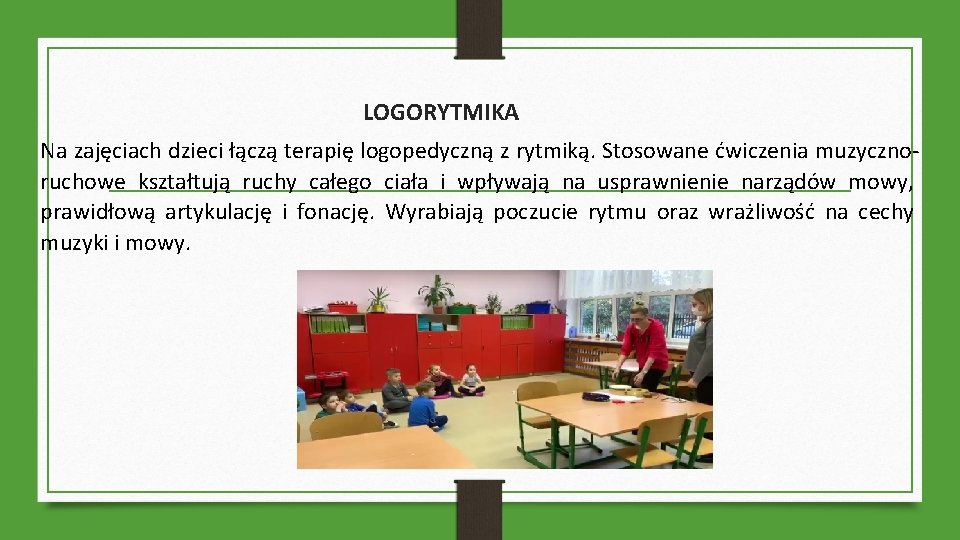 LOGORYTMIKA

Na zajęciach dzieci łączą terapię logopedyczną z rytmiką. Stosowane ćwiczenia muzyczno-ruchowe kształtują ruchy całego ciała i wpływają na usprawnienie narządów mowy, prawidłową artykulację i fonację. Wyrabiają poczucie rytmu oraz wrażliwość na cechy muzyki i mowy.